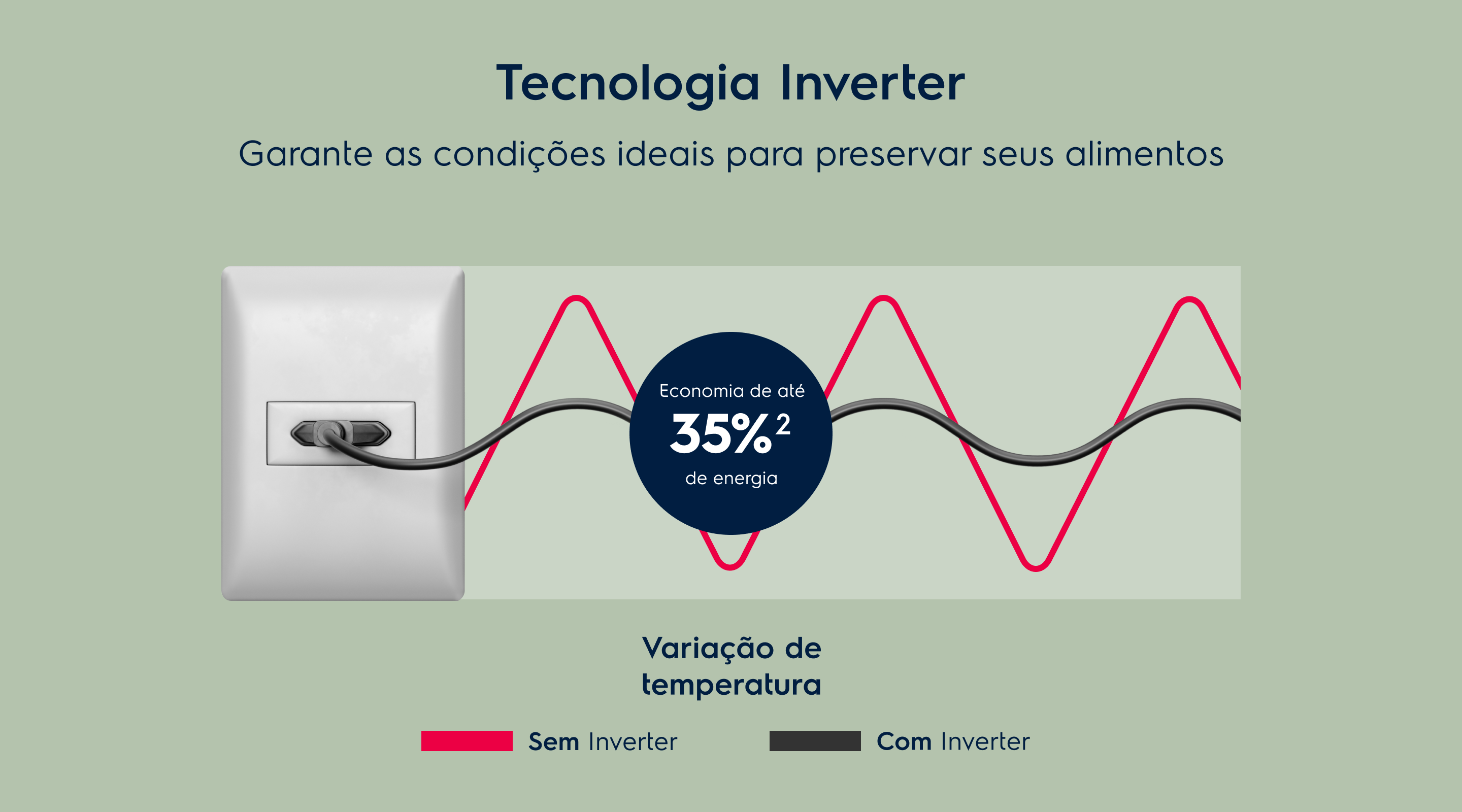 Tecnologia Inverter

Garante as condições ideais para preservar seus alimentos

Economia de até
35%$^2$
de energia

Variação de temperatura

Sem Inverter

Com Inverter